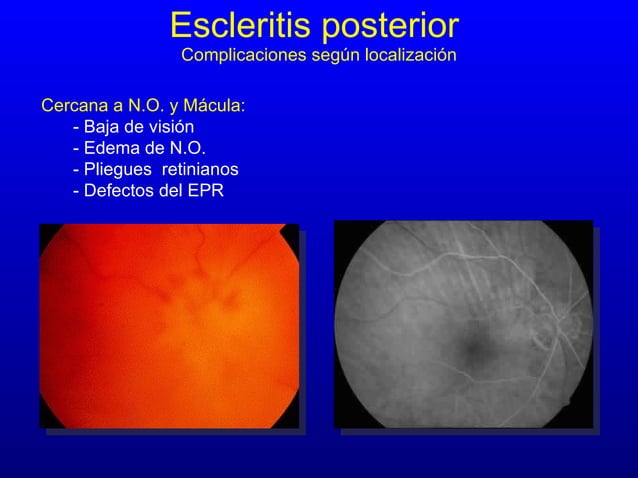 Escleritis posterior
Complicaciones según localización

Cercana a N.O. y Mácula:
- Baja de visión
- Edema de N.O.
- Pliegues retinianos
- Defectos del EPR